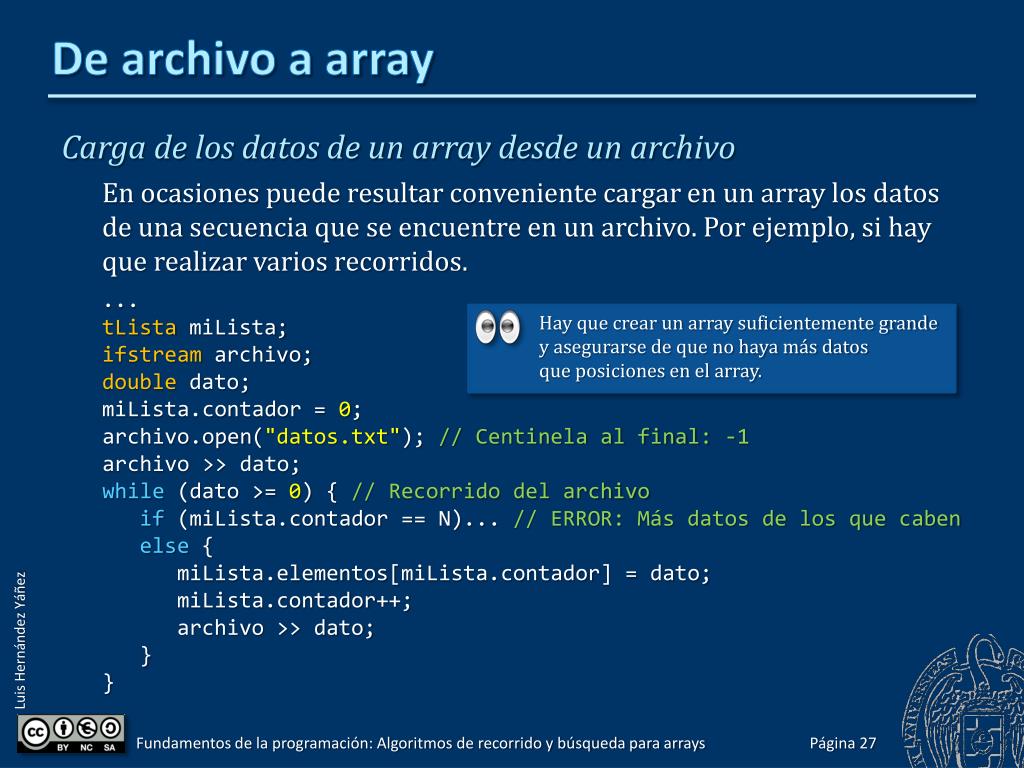 De archivo a array

Carga de los datos de un array desde un archivo

En ocasiones puede resultar conveniente cargar en un array los datos de una secuencia que se encuentre en un archivo. Por ejemplo, si hay que realizar varios recorridos.

...
tLista miLista;
ifstream archivo;
double dato;
miLista.contador = 0;
archivo.open("datos.txt"); // Centinela al final: -1
archivo >> dato;
while (dato >= 0) { // Recorrido del archivo
   if (miLista.contador == N)... // ERROR: Más datos de los que caben
   else {
      miLista.elementos[miLista.contador] = dato;
      miLista.contador++;
      archivo >> dato;
   }
}

Hay que crear un array suficientemente grande y asegurarse de que no haya más datos que posiciones en el array.

Luis Hernández Yáñez

BY NC SA

Fundamentos de la programación: Algoritmos de recorrido y búsqueda para arrays

Página 27